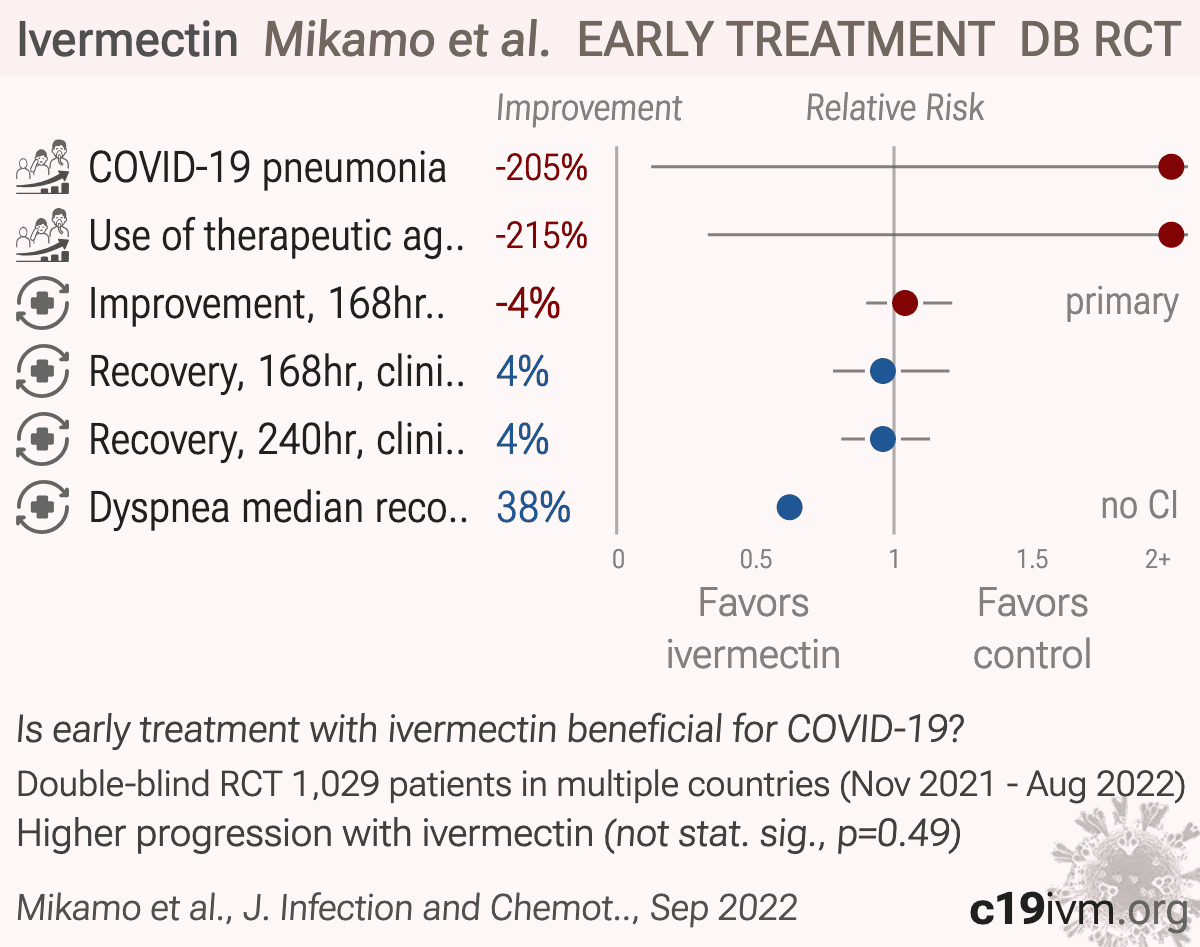 Ivermectin Mikamo et al. EARLY TREATMENT DB RCT

Improvement Relative Risk

COVID-19 pneumonia -205%
Use of therapeutic ag.. -215%
Improvement, 168hr.. -4% primary
Recovery, 168hr, clini.. 4%
Recovery, 240hr, clini.. 4%
Dyspnea median reco.. 38% no CI

0 0.5 1 1.5 2+

Favors ivermectin Favors control

Is early treatment with ivermectin beneficial for COVID-19?
Double-blind RCT 1,029 patients in multiple countries (Nov 2021 - Aug 2022)
Higher progression with ivermectin (not stat. sig., p=0.49)

Mikamo et al., J. Infection and Chemot.., Sep 2022 c19ivm.org